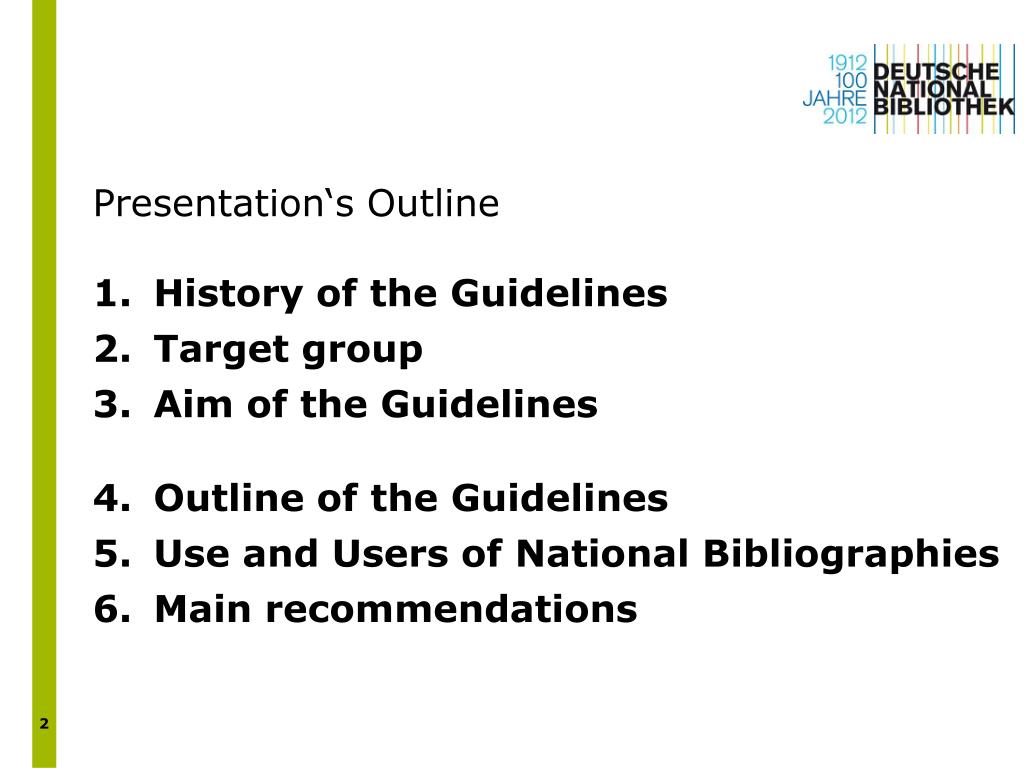 1912
100
JAHRE
2012
DEUTSCHE
NATIONAL
BIBLIOTHEK

Presentation‘s Outline

1. History of the Guidelines
2. Target group
3. Aim of the Guidelines

4. Outline of the Guidelines
5. Use and Users of National Bibliographies
6. Main recommendations

2